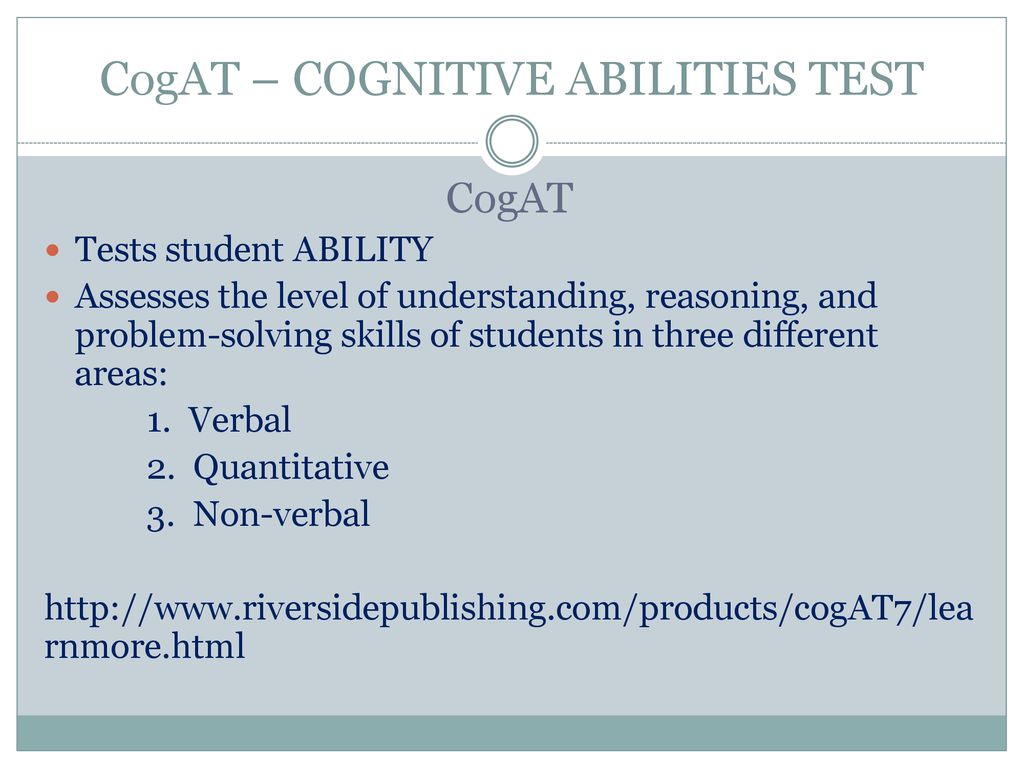 CogAT – COGNITIVE ABILITIES TEST

CogAT

Tests student ABILITY

Assesses the level of understanding, reasoning, and problem-solving skills of students in three different areas:

1. Verbal
2. Quantitative
3. Non-verbal

http://www.riversidepublishing.com/products/cogAT7/learnmore.html